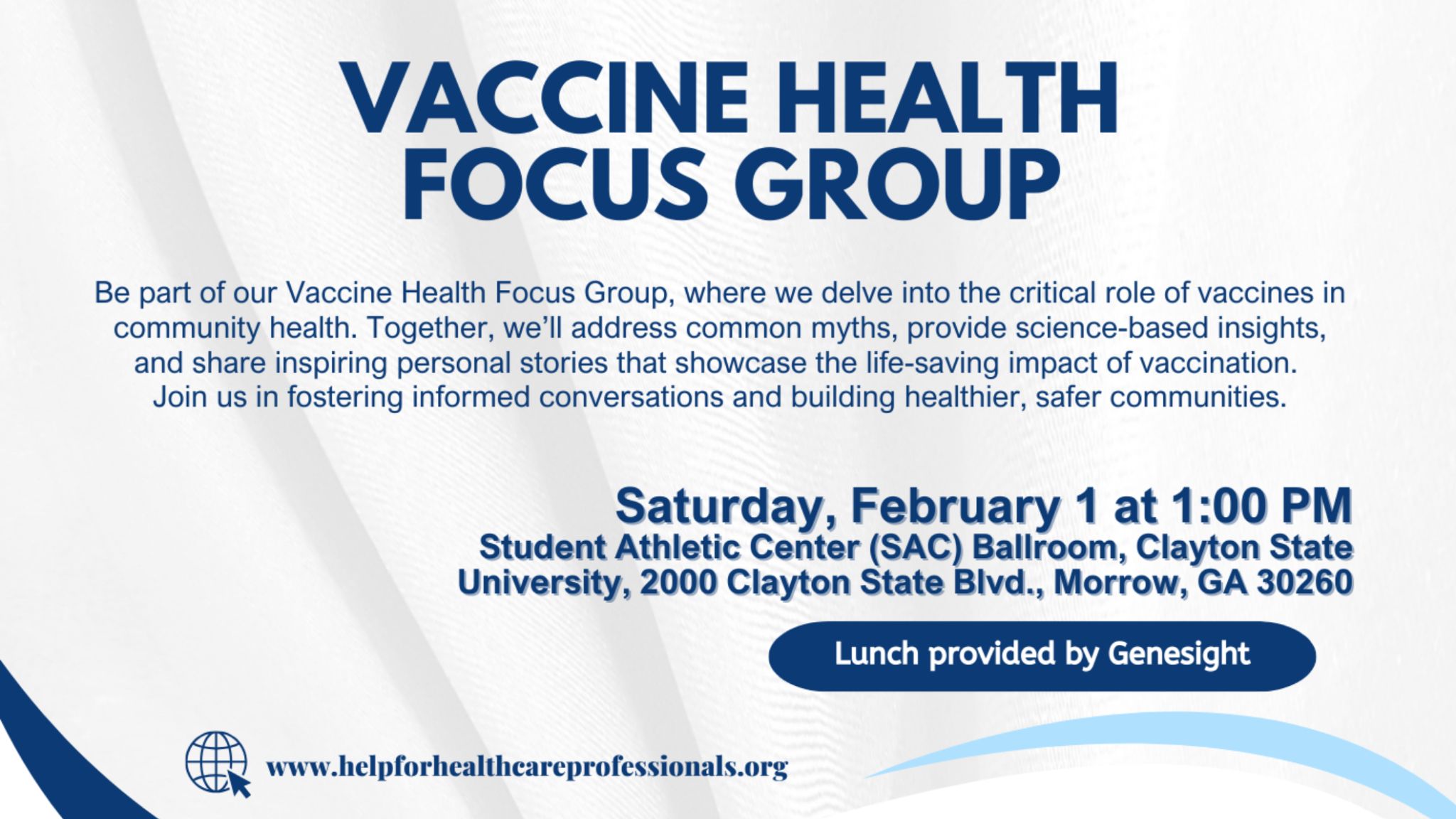 VACCINE HEALTH FOCUS GROUP

Be part of our Vaccine Health Focus Group, where we delve into the critical role of vaccines in community health. Together, we'll address common myths, provide science-based insights, and share inspiring personal stories that showcase the life-saving impact of vaccination. Join us in fostering informed conversations and building healthier, safer communities.

Saturday, February 1 at 1:00 PM
Student Athletic Center (SAC) Ballroom, Clayton State University, 2000 Clayton State Blvd., Morrow, GA 30260

Lunch provided by Genesight

www.helpforhealthcareprofessionals.org